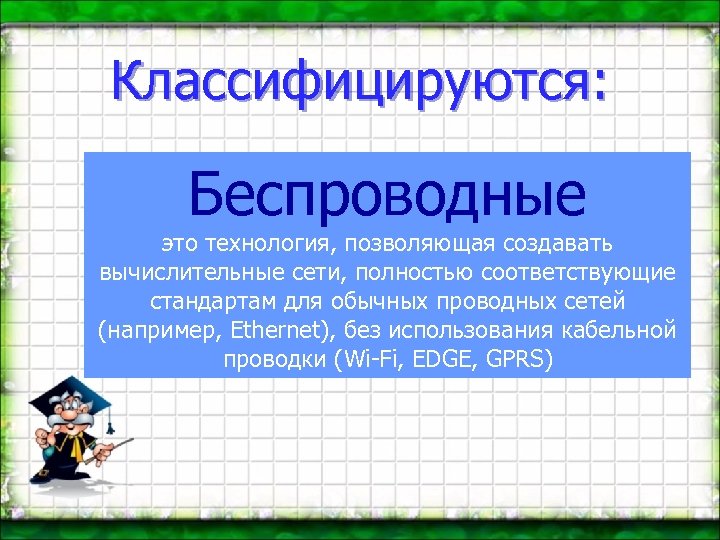 Классифицируются:

Беспроводные

это технология, позволяющая создавать вычислительные сети, полностью соответствующие стандартам для обычных проводных сетей (например, Ethernet), без использования кабельной проводки (Wi-Fi, EDGE, GPRS)